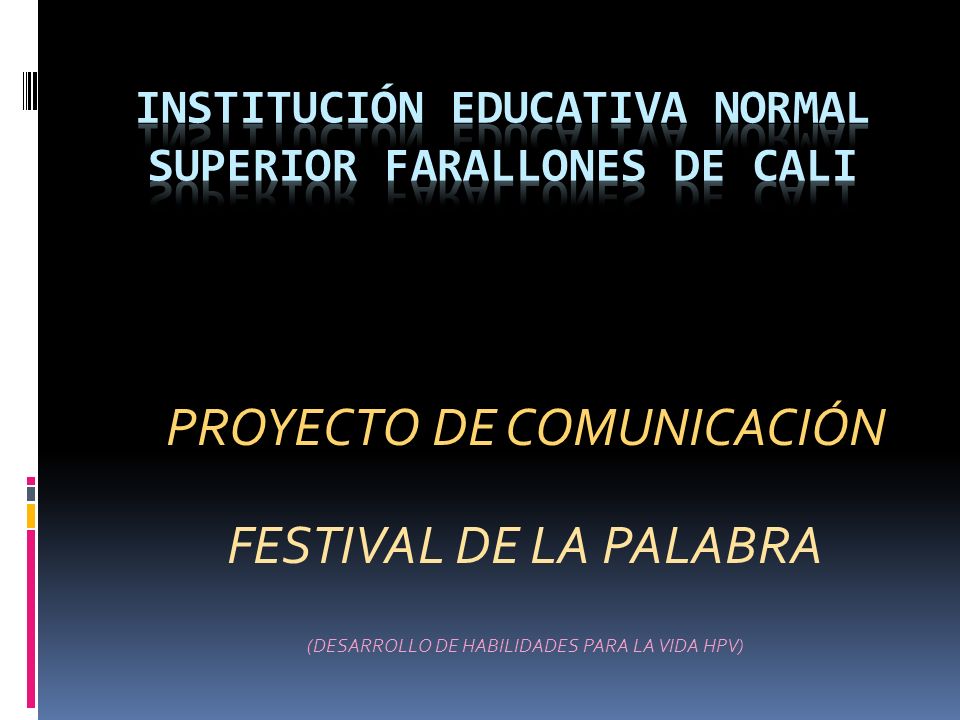 INSTITUCIÓN EDUCATIVA NORMAL SUPERIOR FARALLONES DE CALI

PROYECTO DE COMUNICACIÓN

FESTIVAL DE LA PALABRA

(DESARROLLO DE HABILIDADES PARA LA VIDA HPV)